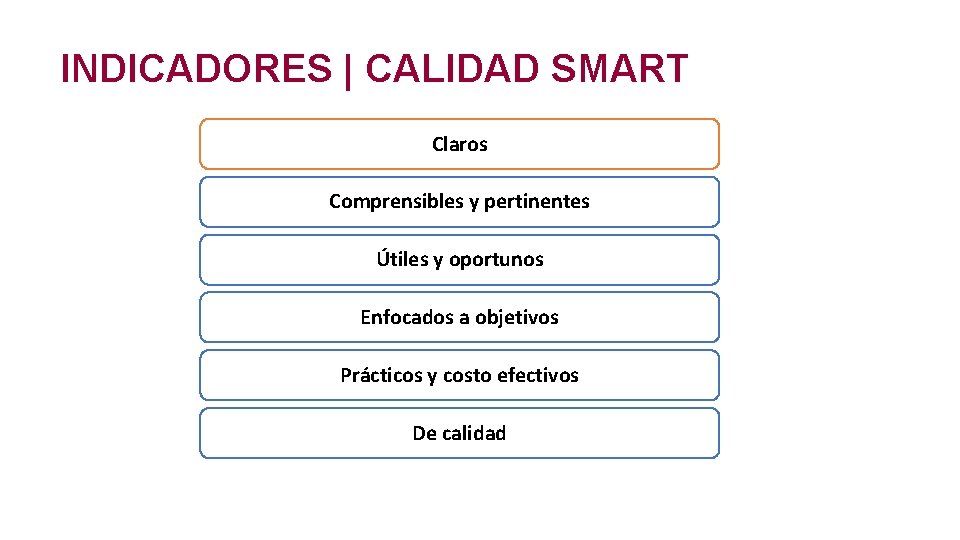 INDICADORES | CALIDAD SMART

Claros

Comprensibles y pertinentes

Útiles y oportunos

Enfocados a objetivos

Prácticos y costo efectivos

De calidad